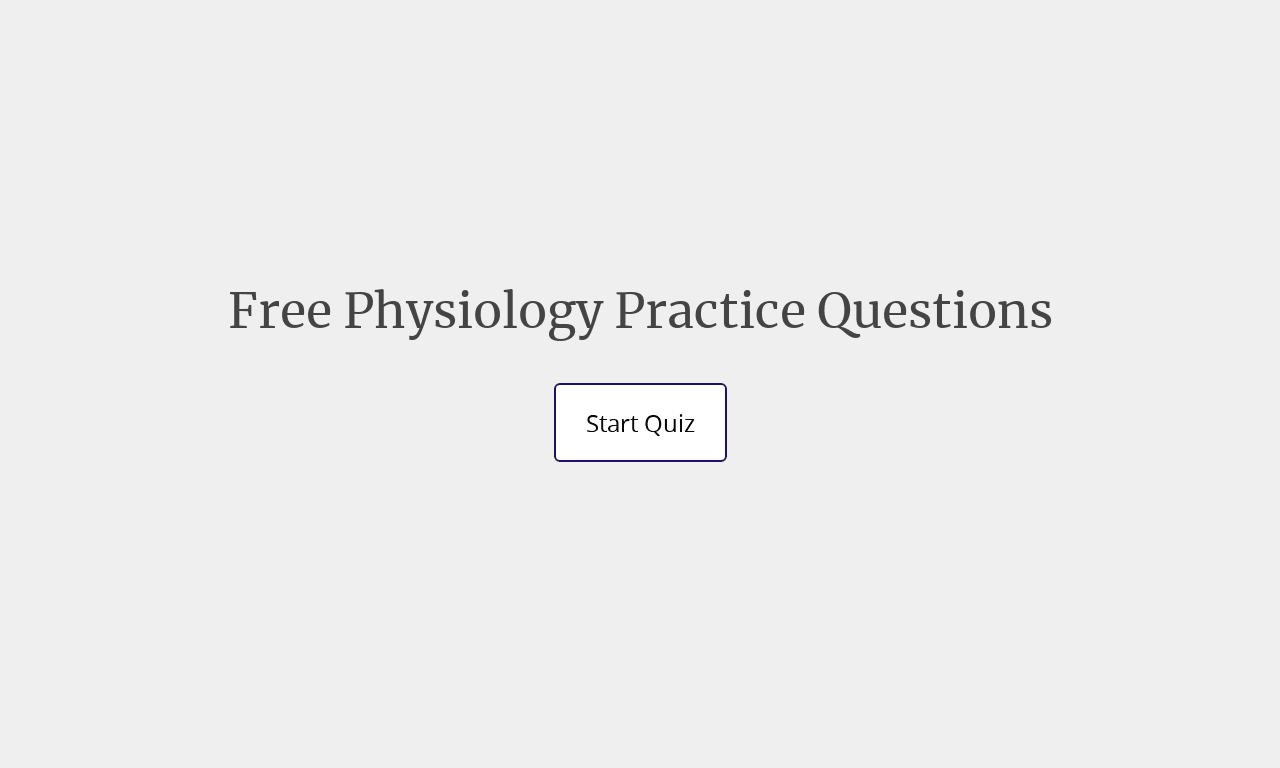 Free Physiology Practice Questions

Start Quiz